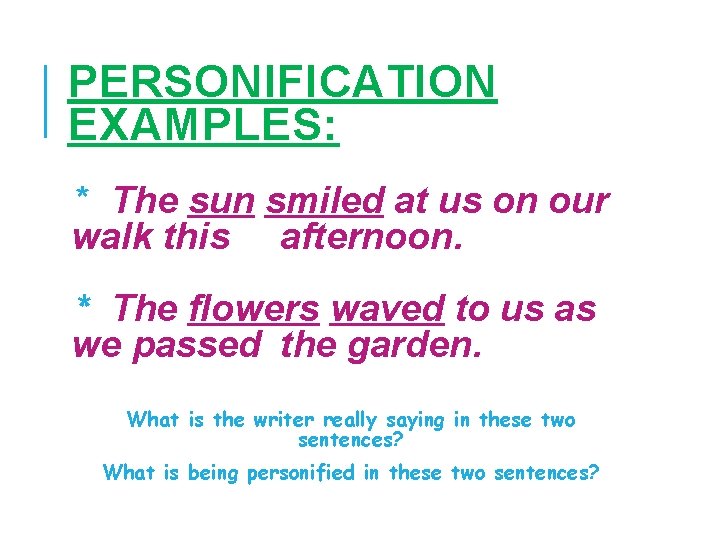 PERSONIFICATION EXAMPLES:

* The sun smiled at us on our walk this afternoon.

* The flowers waved to us as we passed the garden.

What is the writer really saying in these two sentences?

What is being personified in these two sentences?